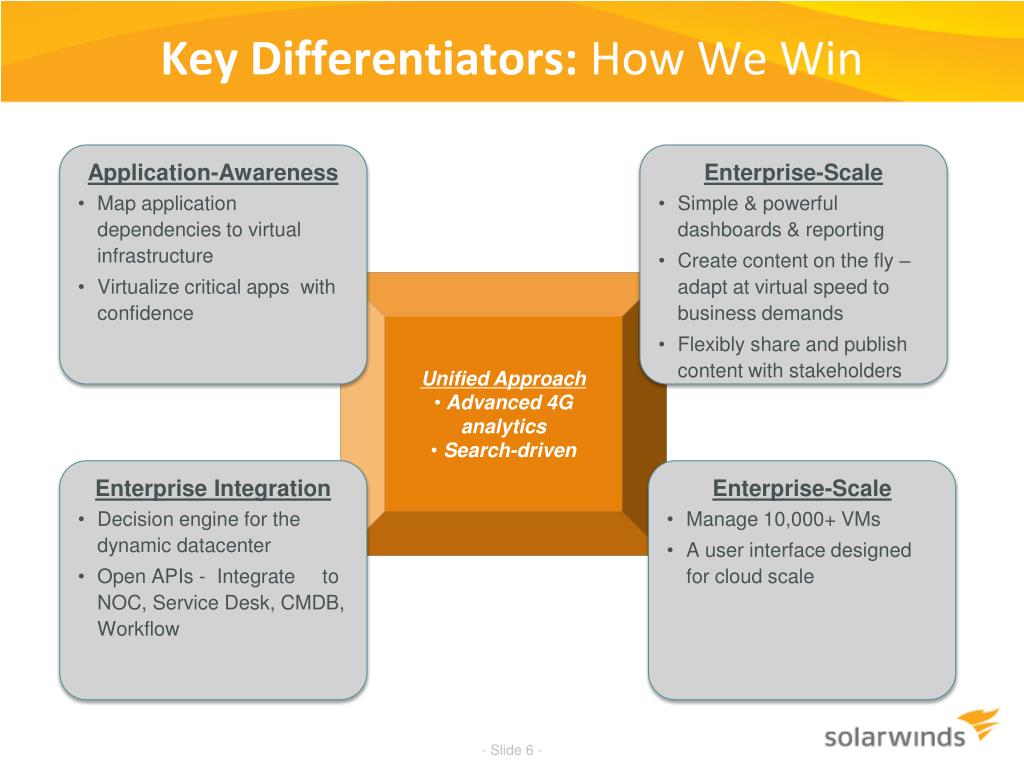 Key Differentiators: How We Win

Application-Awareness
• Map application dependencies to virtual infrastructure
• Virtualize critical apps with confidence

Enterprise-Scale
• Simple & powerful dashboards & reporting
• Create content on the fly – adapt at virtual speed to business demands
• Flexibly share and publish content with stakeholders

Unified Approach
• Advanced 4G analytics
• Search-driven

Enterprise Integration
• Decision engine for the dynamic datacenter
• Open APIs - Integrate to NOC, Service Desk, CMDB, Workflow

Enterprise-Scale
• Manage 10,000+ VMs
• A user interface designed for cloud scale

- Slide 6 -

solarwinds